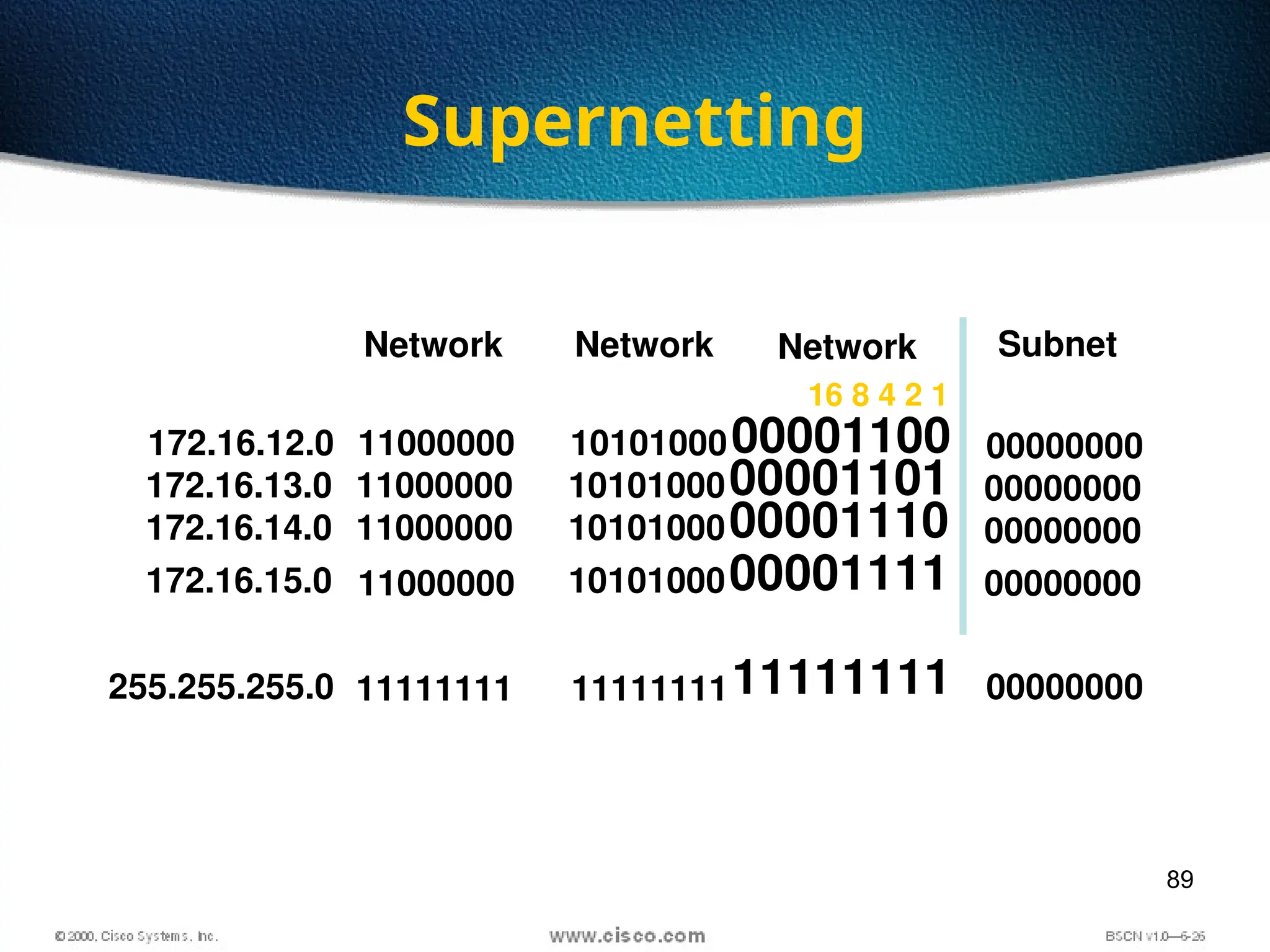 Supernetting

| | Network | Network | Network | Subnet |
|---|---|---|---|---|
| | | | 16 8 4 2 1 | |
| 172.16.12.0 | 11000000 | 10101000 | 00001100 | 00000000 |
| 172.16.13.0 | 11000000 | 10101000 | 00001101 | 00000000 |
| 172.16.14.0 | 11000000 | 10101000 | 00001110 | 00000000 |
| 172.16.15.0 | 11000000 | 10101000 | 00001111 | 00000000 |
| 255.255.255.0 | 11111111 | 11111111 | 11111111 | 00000000 |

89

© 2000, Cisco Systems, Inc.

www.cisco.com

BSCN v1.0—6-26